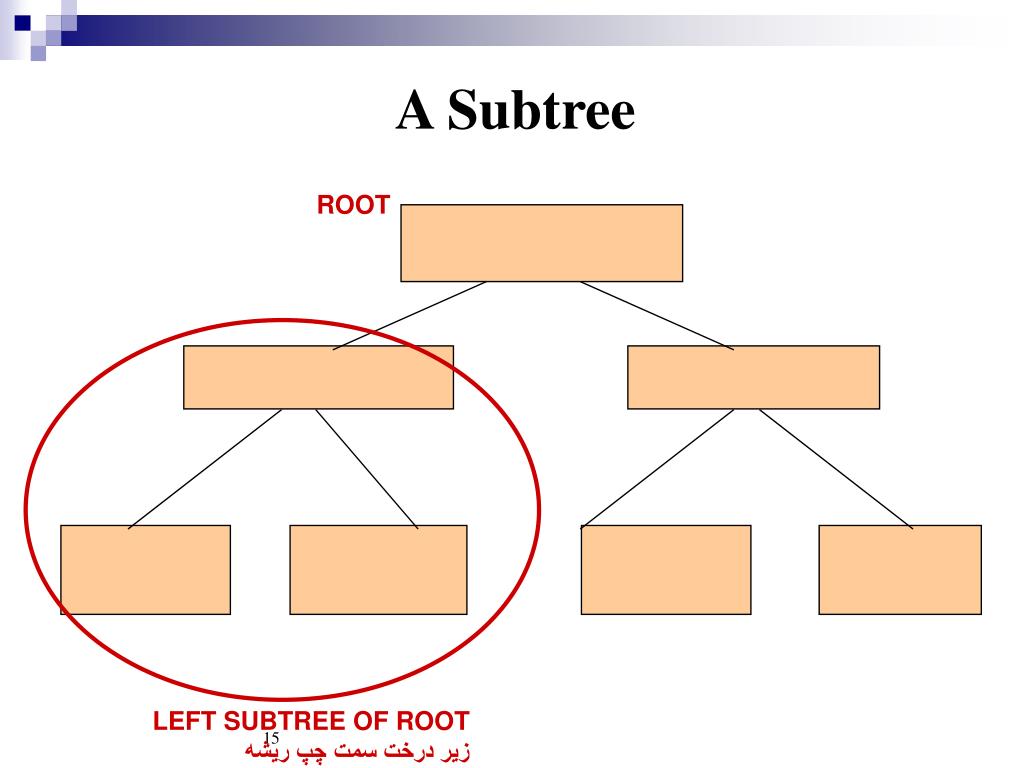 A Subtree

ROOT

LEFT SUBTREE OF ROOT
زیر درخت سمت چپ ریشه

15